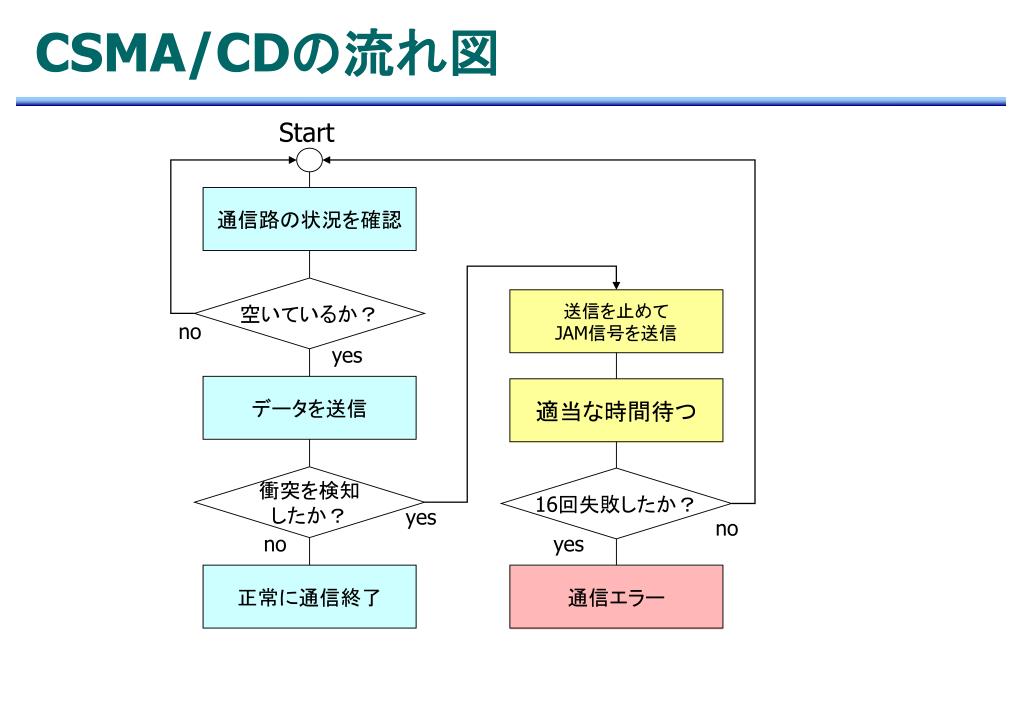 CSMA/CDの流れ図

Start

通信路の状況を確認

空いているか？

no

yes

データを送信

衝突を検知したか？

yes

no

正常に通信終了

送信を止めて JAM信号を送信

適当な時間待つ

16回失敗したか？

no

yes

通信エラー